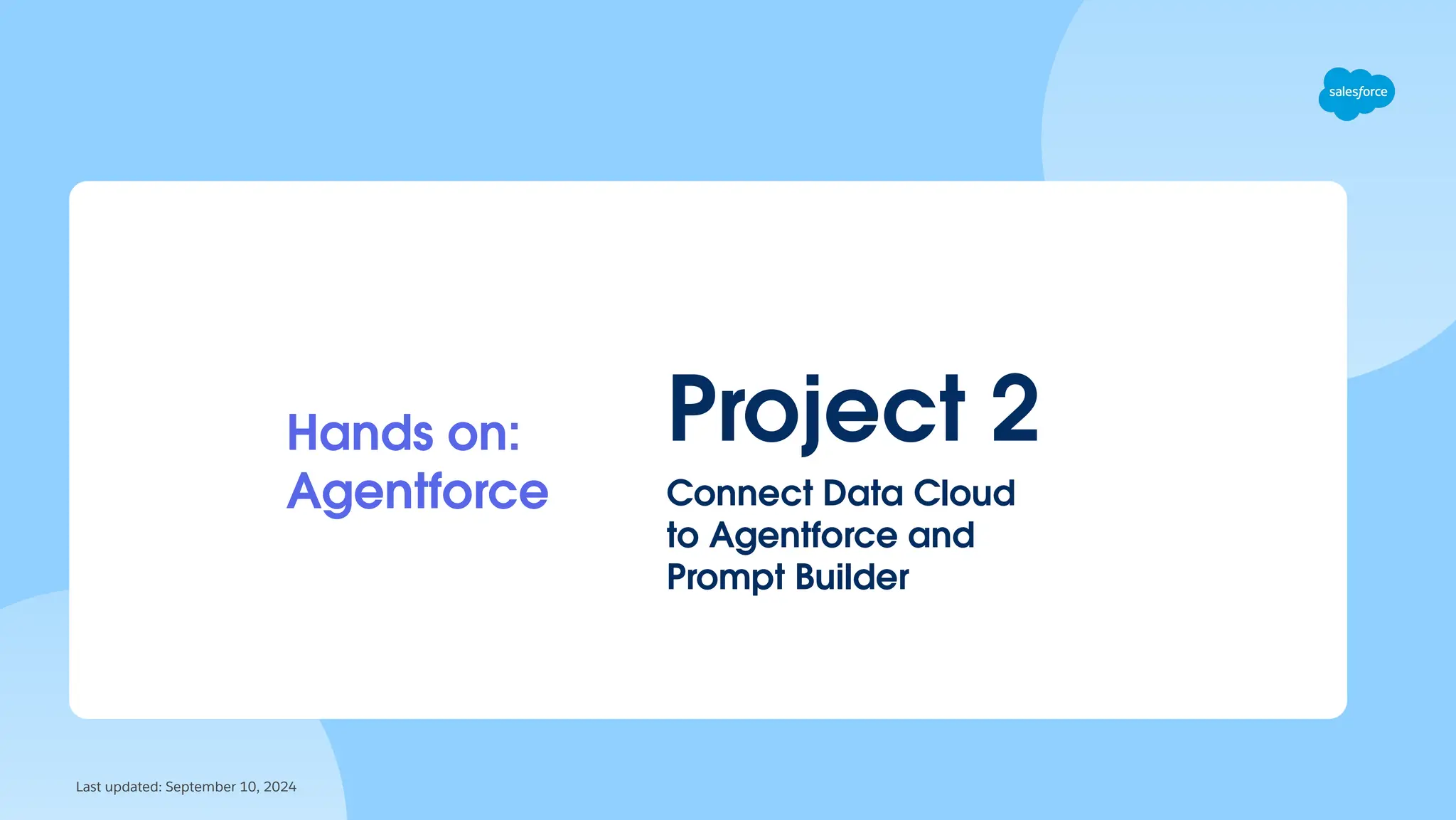 salesforce

Hands on: Agentforce

Project 2

Connect Data Cloud to Agentforce and Prompt Builder

Last updated: September 10, 2024